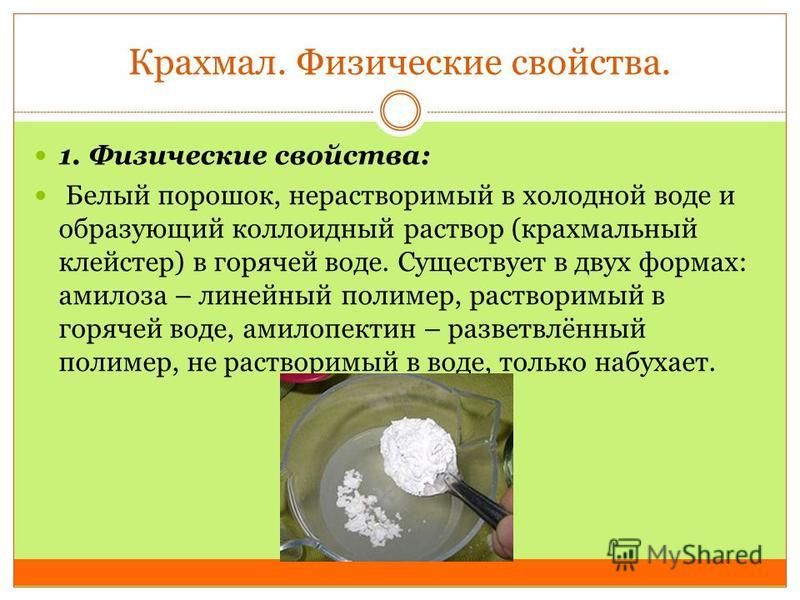 Крахмал. Физические свойства.

1. Физические свойства:

Белый порошок, нерастворимый в холодной воде и образующий коллоидный раствор (крахмальный клейстер) в горячей воде. Существует в двух формах: амилоза – линейный полимер, растворимый в горячей воде, амилопектин – разветвлённый полимер, не растворимый в воде, только набухает.

MyShared